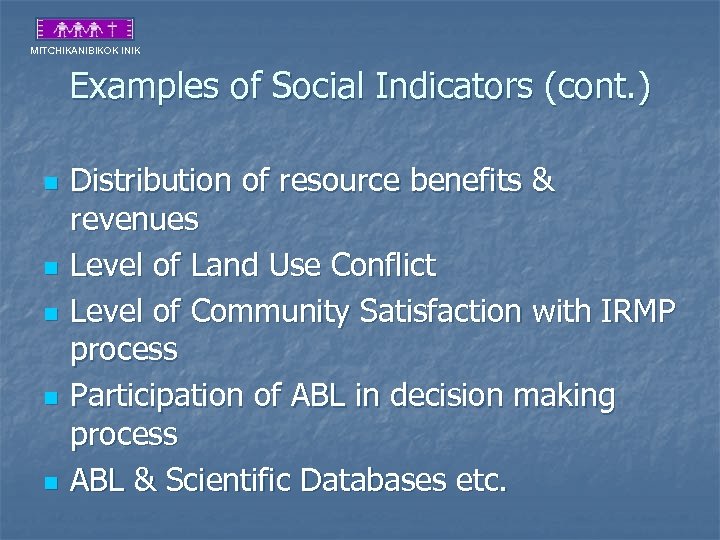 MITCHIKANIBIKOK INIK

Examples of Social Indicators (cont.)

- Distribution of resource benefits & revenues
- Level of Land Use Conflict
- Level of Community Satisfaction with IRMP process
- Participation of ABL in decision making process
- ABL & Scientific Databases etc.